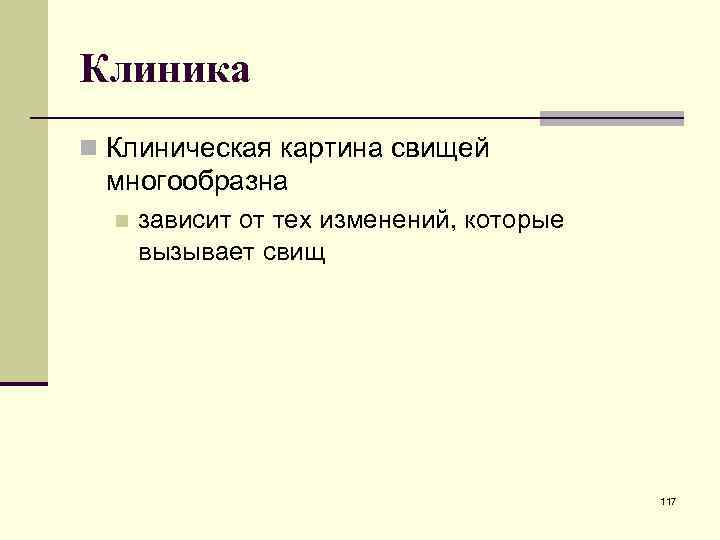 Клиника

Клиническая картина свищей многообразна

зависит от тех изменений, которые вызывает свищ

117